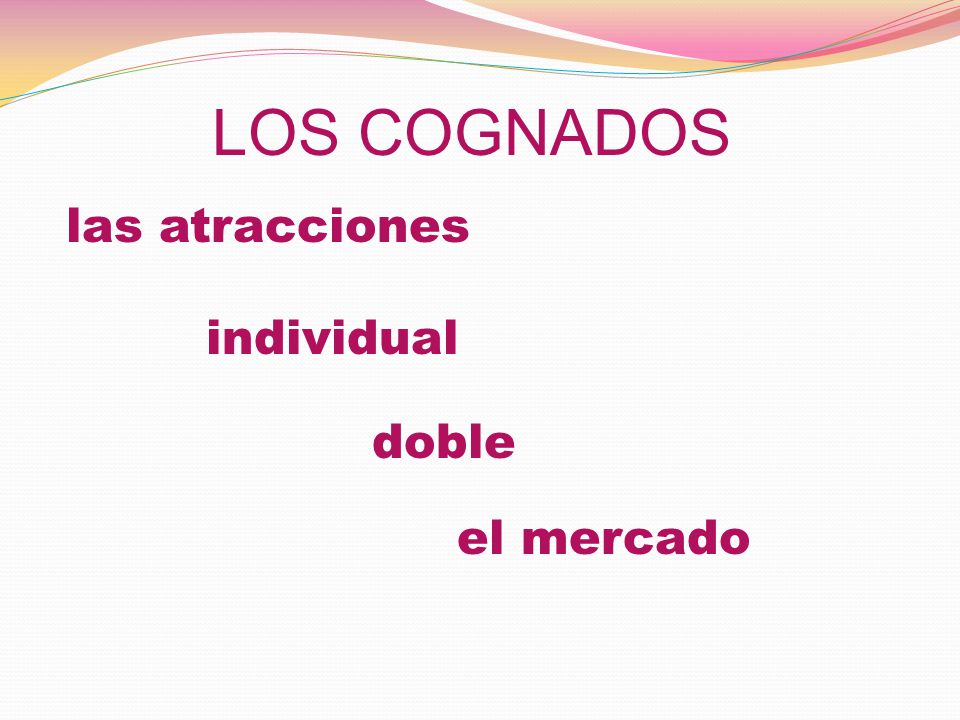 LOS COGNADOS

las atracciones

individual

doble

el mercado